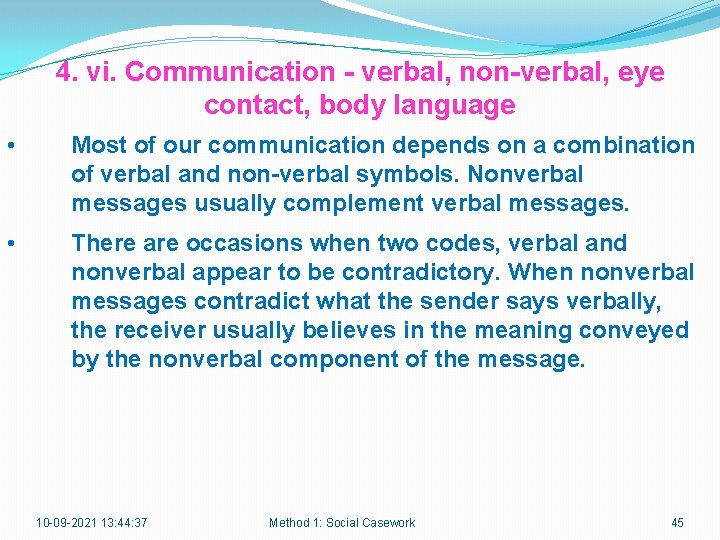 4. vi. Communication - verbal, non-verbal, eye contact, body language

• Most of our communication depends on a combination of verbal and non-verbal symbols. Nonverbal messages usually complement verbal messages.

• There are occasions when two codes, verbal and nonverbal appear to be contradictory. When nonverbal messages contradict what the sender says verbally, the receiver usually believes in the meaning conveyed by the nonverbal component of the message.

10-09-2021 13:44:37 Method 1: Social Casework 45